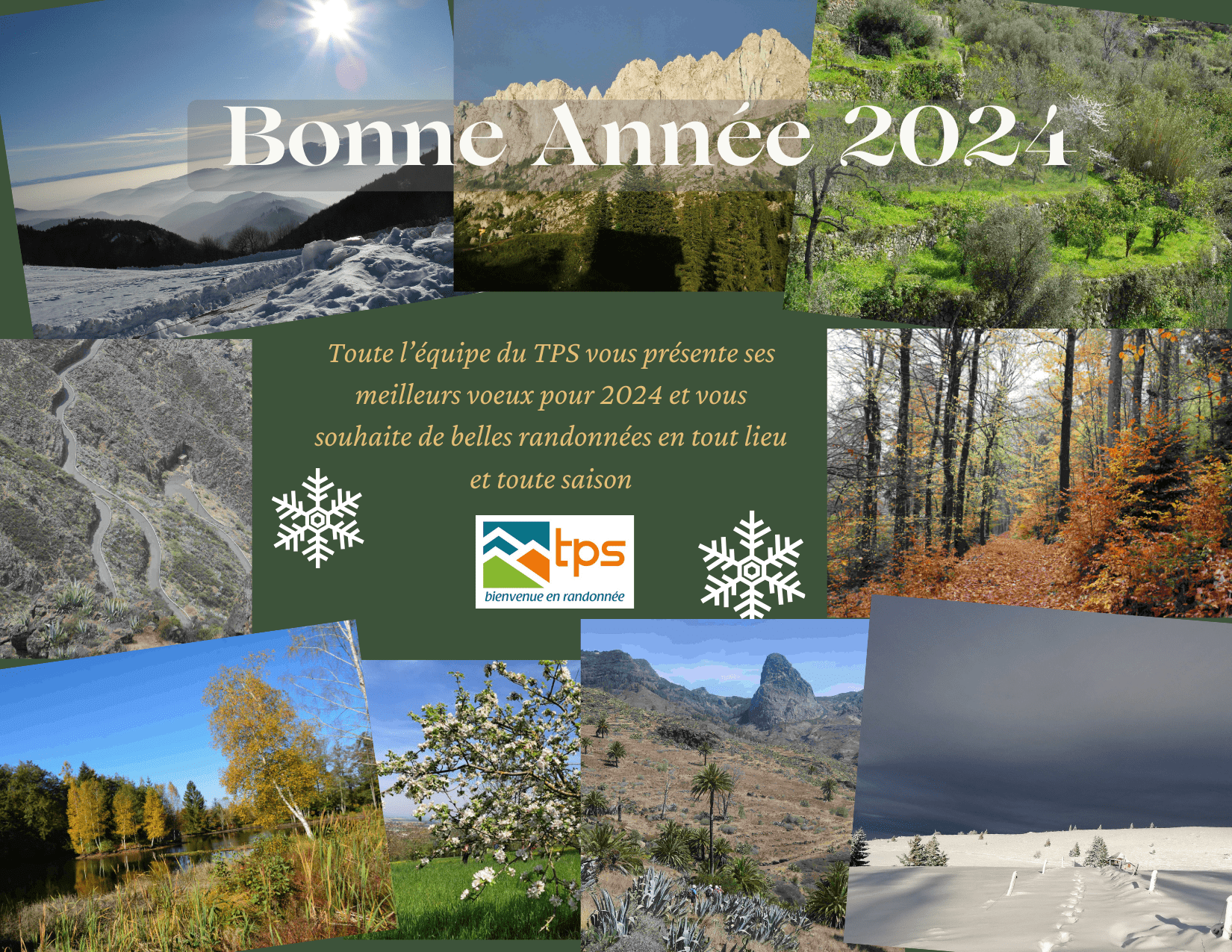 Bonne Année 2024

Toute l'équipe du TPS vous présente ses meilleurs voeux pour 2024 et vous souhaite de belles randonnées en tout lieu et toute saison

tps
bienvenue en randonnée